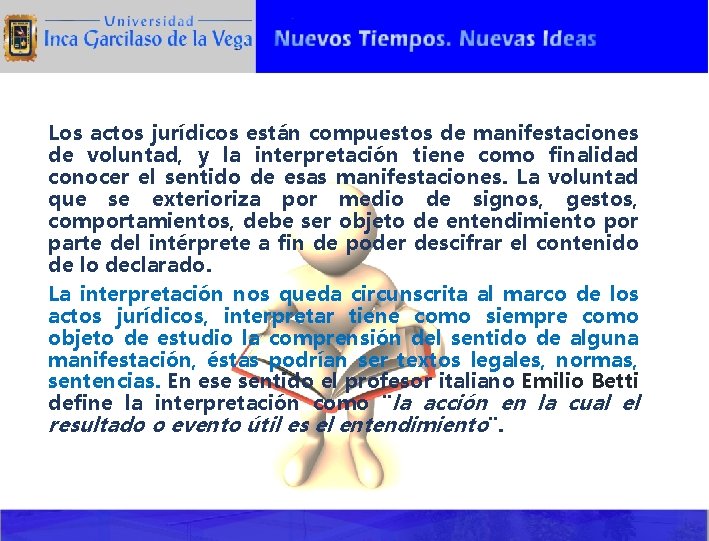 Universidad
Inca Garcilaso de la Vega

Nuevos Tiempos. Nuevas Ideas

Los actos jurídicos están compuestos de manifestaciones de voluntad, y la interpretación tiene como finalidad conocer el sentido de esas manifestaciones. La voluntad que se exterioriza por medio de signos, gestos, comportamientos, debe ser objeto de entendimiento por parte del intérprete a fin de poder descifrar el contenido de lo declarado.

La interpretación nos queda circunscrita al marco de los actos jurídicos, interpretar tiene como siempre como objeto de estudio la comprensión del sentido de alguna manifestación, éstas podrían ser textos legales, normas, sentencias. En ese sentido el profesor italiano Emilio Betti define la interpretación como "la acción en la cual el resultado o evento útil es el entendimiento".